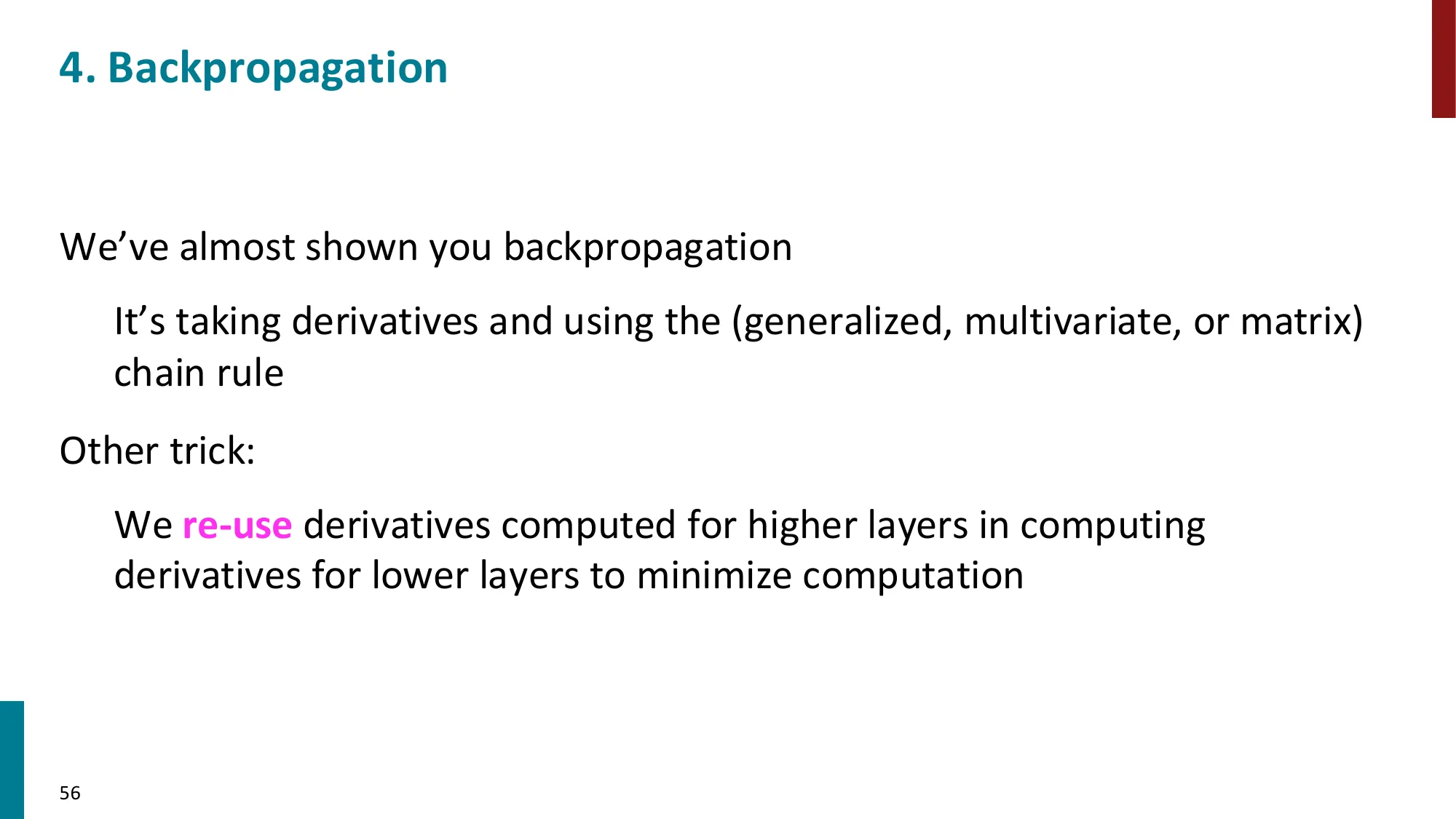 4. Backpropagation

We’ve almost shown you backpropagation

It’s taking derivatives and using the (generalized, multivariate, or matrix) chain rule

Other trick:

We re-use derivatives computed for higher layers in computing derivatives for lower layers to minimize computation

56